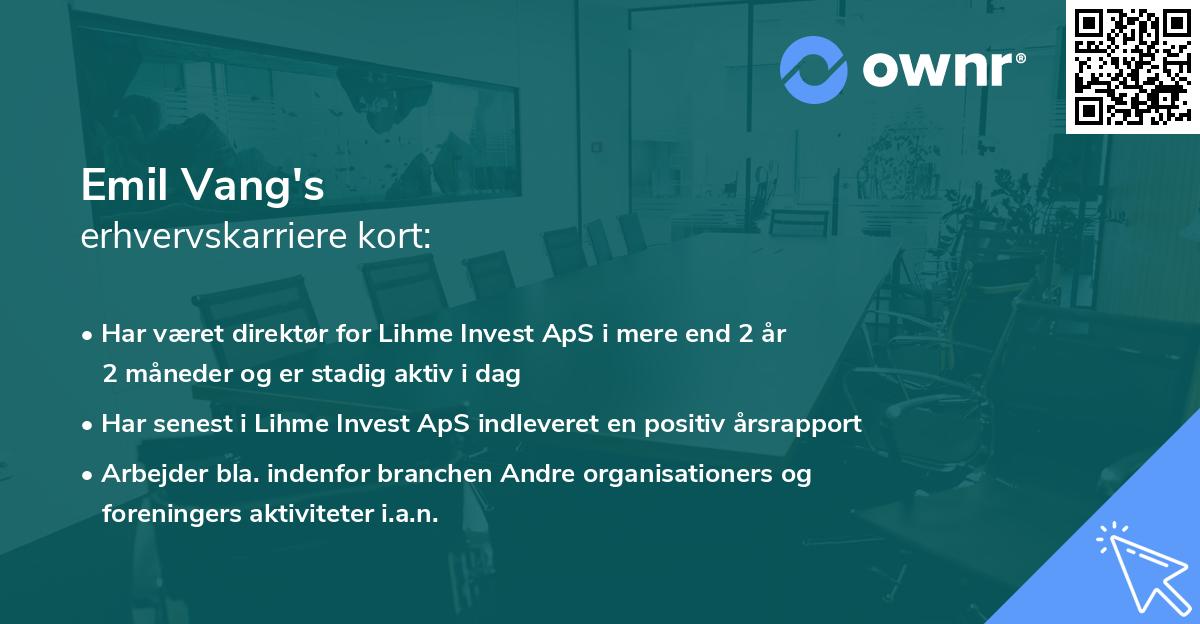 ownr®

Emil Vang's
erhvervskarriere kort:

• Har været direktør for Lihme Invest ApS i mere end 2 år 2 måneder og er stadig aktiv i dag

• Har senest i Lihme Invest ApS indleveret en positiv årsrapport

• Arbejder bla. indenfor branchen Andre organisationers og foreningers aktiviteter i.a.n.